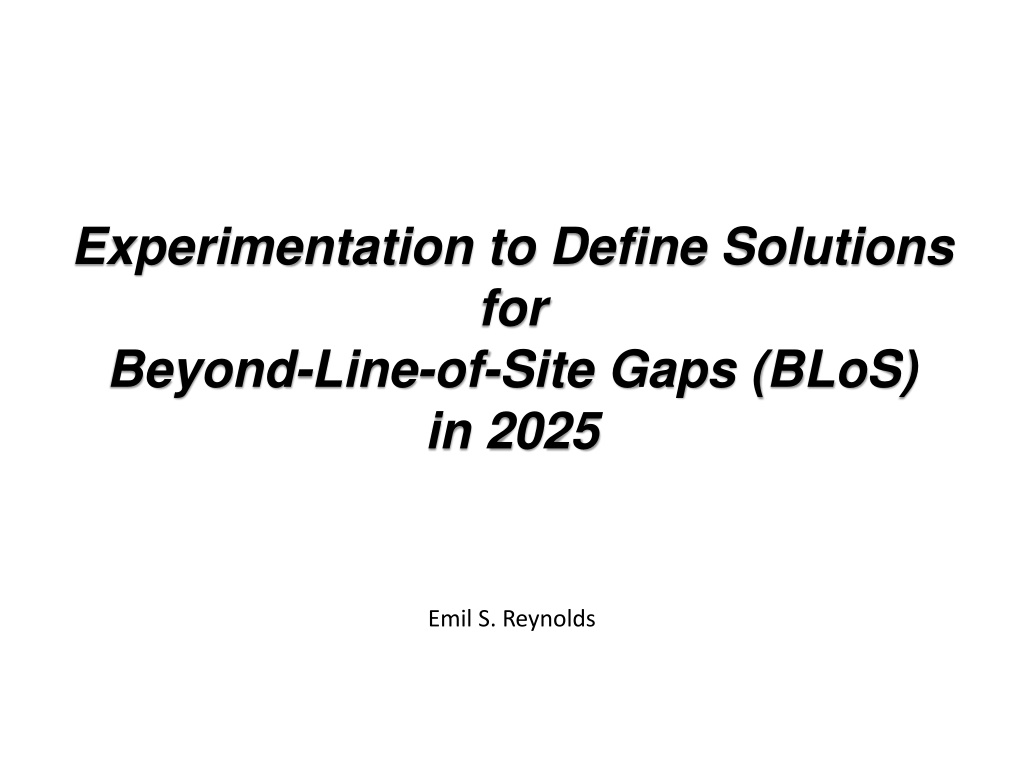 Experimentation to Define Solutions for Beyond-Line-of-Site Gaps (BLoS) in 2025

Emil S. Reynolds